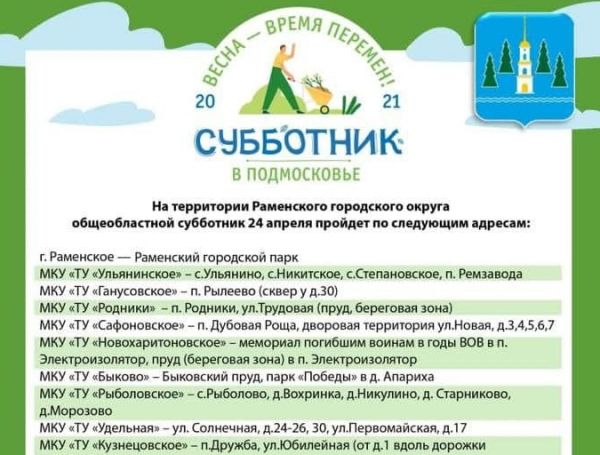 ВЕСНА — ВРЕМЯ ПЕРЕМЕН!

20 21

СУББОТНИК

В ПОДМОСКОВЬЕ

На территории Раменского городского округа общеобластной субботник 24 апреля пройдет по следующим адресам:

г. Раменское — Раменский городской парк

МКУ «ТУ «Ульянинское» – с.Ульянино, с.Никитское, с.Степановское, п. Ремзавода

МКУ «ТУ «Ганусовское» – п. Рылеево (сквер у д.30)

МКУ «ТУ «Родники» – п. Родники, ул.Трудовая (пруд, береговая зона)

МКУ «ТУ «Сафоновское» – п. Дубовая Роща, дворовая территория ул.Новая, д.3,4,5,6,7

МКУ «ТУ «Новохаритоновское» – мемориал погибшим воинам в годы ВОВ в п. Электроизолятор, пруд (береговая зона) в п. Электроизолятор

МКУ «ТУ «Быково» – Быковский пруд, парк «Победы» в д. Апариха

МКУ «ТУ «Рыболовское» – с.Рыболово, д.Вохринка, д.Никулино, д. Старниково, д.Морозово

МКУ «ТУ «Удельная» – ул. Солнечная, д.24-26, 30, ул.Первомайская, д.17

МКУ «ТУ «Кузнецовское» – п.Дружба, ул.Юбилейная (от д.1 вдоль дорожки